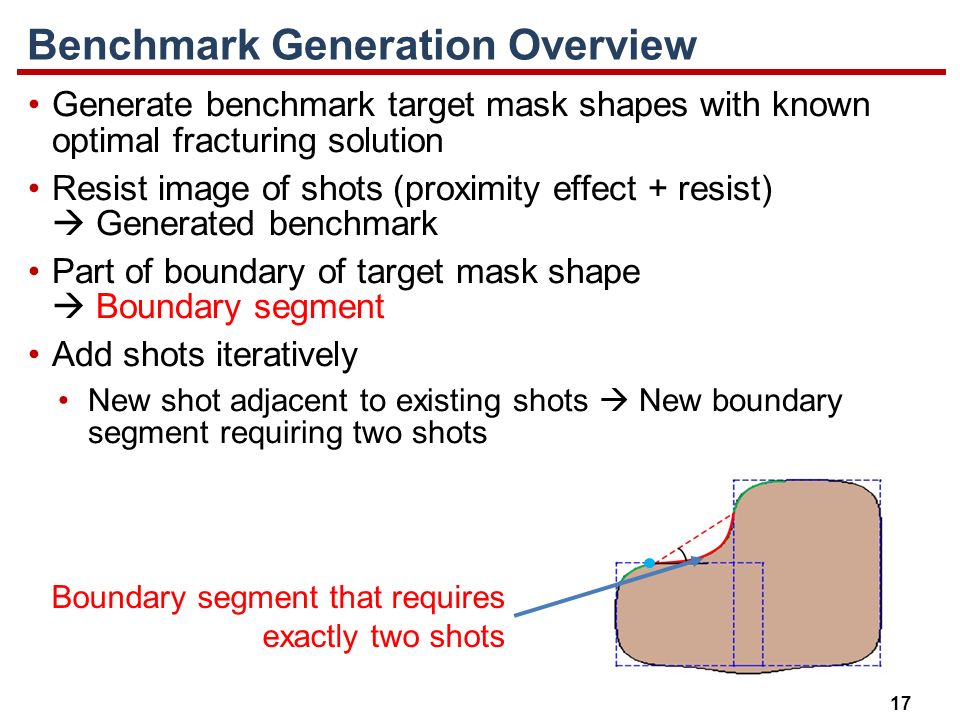 Benchmark Generation Overview

• Generate benchmark target mask shapes with known optimal fracturing solution

• Resist image of shots (proximity effect + resist) → Generated benchmark

• Part of boundary of target mask shape → Boundary segment

• Add shots iteratively

• New shot adjacent to existing shots → New boundary segment requiring two shots

Boundary segment that requires exactly two shots

17